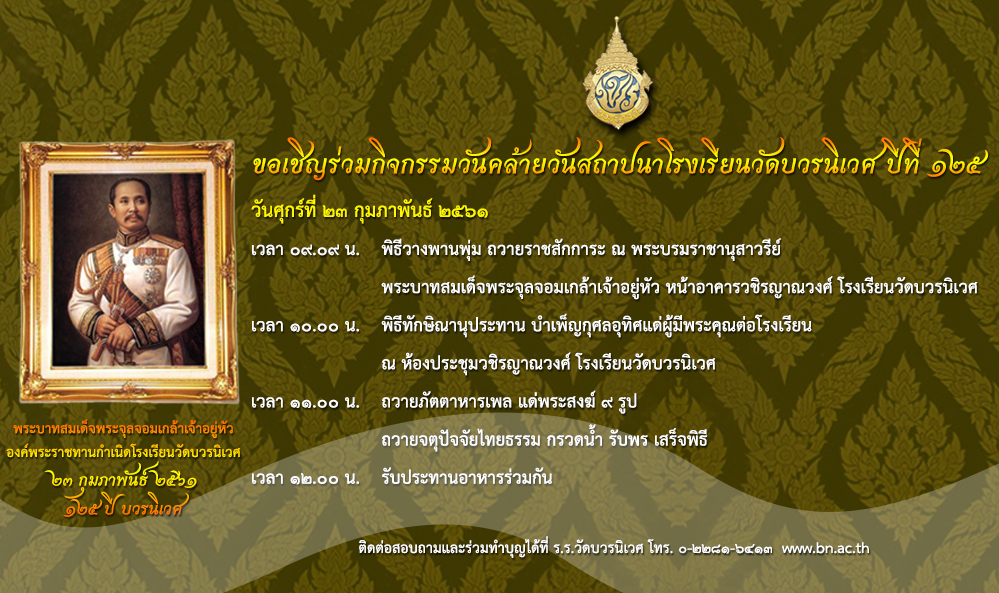 ขอเชิญร่วมกิจกรรมวันคล้ายวันสถาปนาโรงเรียนวัดบวรนิเวศ ปีที่ ๑๒๕

วันศุกร์ที่ ๒๓ กุมภาพันธ์ ๒๕๖๑

เวลา ๐๙.๐๙ น. พิธีวางพานพุ่ม ถวายราชสักการะ ณ พระบรมราชานุสาวรีย์ พระบาทสมเด็จพระจุลจอมเกล้าเจ้าอยู่หัว หน้าอาคารวชิรญาณวงศ์ โรงเรียนวัดบวรนิเวศ

เวลา ๑๐.๐๐ น. พิธีทักษิณานุประทาน บำเพ็ญกุศลอุทิศแด่ผู้มีพระคุณต่อโรงเรียน ณ ห้องประชุมวชิรญาณวงศ์ โรงเรียนวัดบวรนิเวศ

เวลา ๑๑.๐๐ น. ถวายภัตตาหารเพล แด่พระสงฆ์ ๙ รูป ถวายจตุปัจจัยไทยธรรม กรวดน้ำ รับพร เสร็จพิธี

เวลา ๑๒.๐๐ น. รับประทานอาหารร่วมกัน

พระบาทสมเด็จพระจุลจอมเกล้าเจ้าอยู่หัว
องค์พระราชทานกำเนิดโรงเรียนวัดบวรนิเวศ
๒๓ กุมภาพันธ์ ๒๕๖๑
๑๒๕ ปี บวรนิเวศ

ติดต่อสอบถามและร่วมทำบุญได้ที่ ร.ร.วัดบวรนิเวศ โทร. ๐-๒๒๘๑-๖๔๑๓ www.bn.ac.th